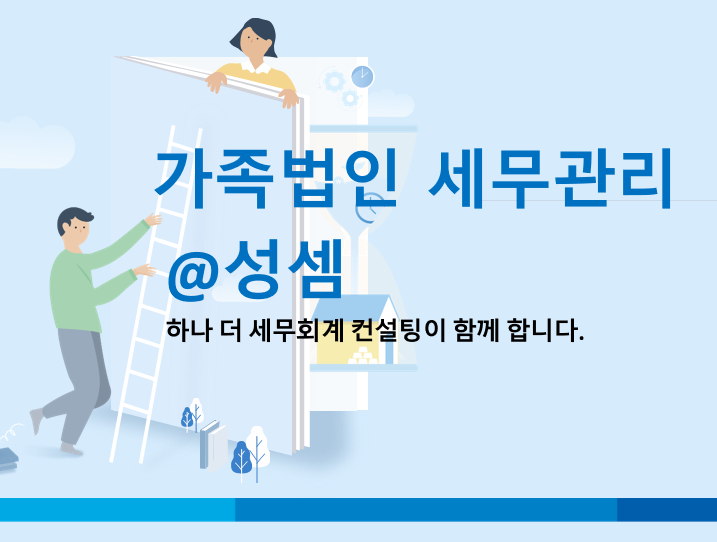 가족법인 세무관리

@성셈

하나 더 세무회계 컨설팅이 함께 합니다.